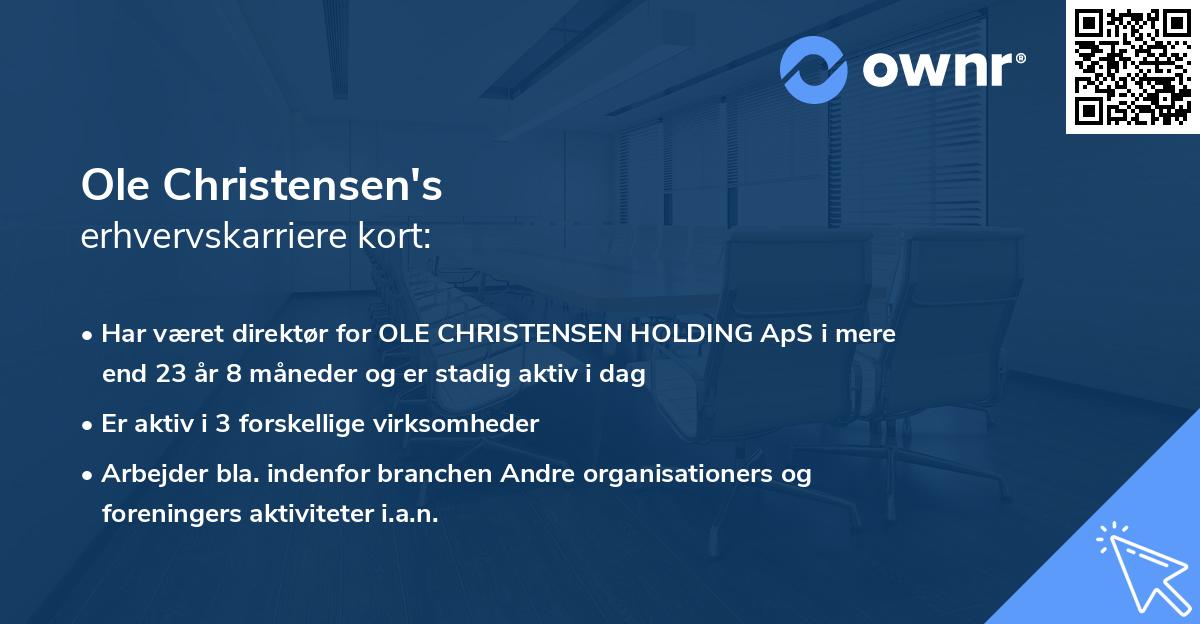 ownr®

Ole Christensen's
erhvervskarriere kort:

• Har været direktør for OLE CHRISTENSEN HOLDING ApS i mere end 23 år 8 måneder og er stadig aktiv i dag

• Er aktiv i 3 forskellige virksomheder

• Arbejder bla. indenfor branchen Andre organisationers og foreningers aktiviteter i.a.n.